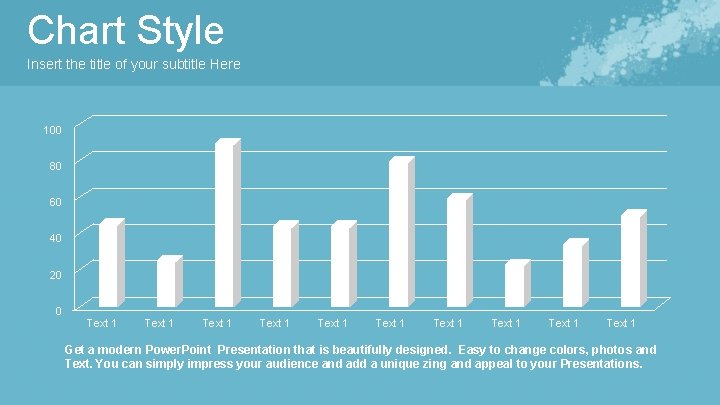 Chart Style

Insert the title of your subtitle Here

100
80
60
40
20
0

Text 1 Text 1 Text 1 Text 1 Text 1 Text 1 Text 1 Text 1 Text 1 Text 1

Get a modern PowerPoint Presentation that is beautifully designed. Easy to change colors, photos and Text. You can simply impress your audience and add a unique zing and appeal to your Presentations.